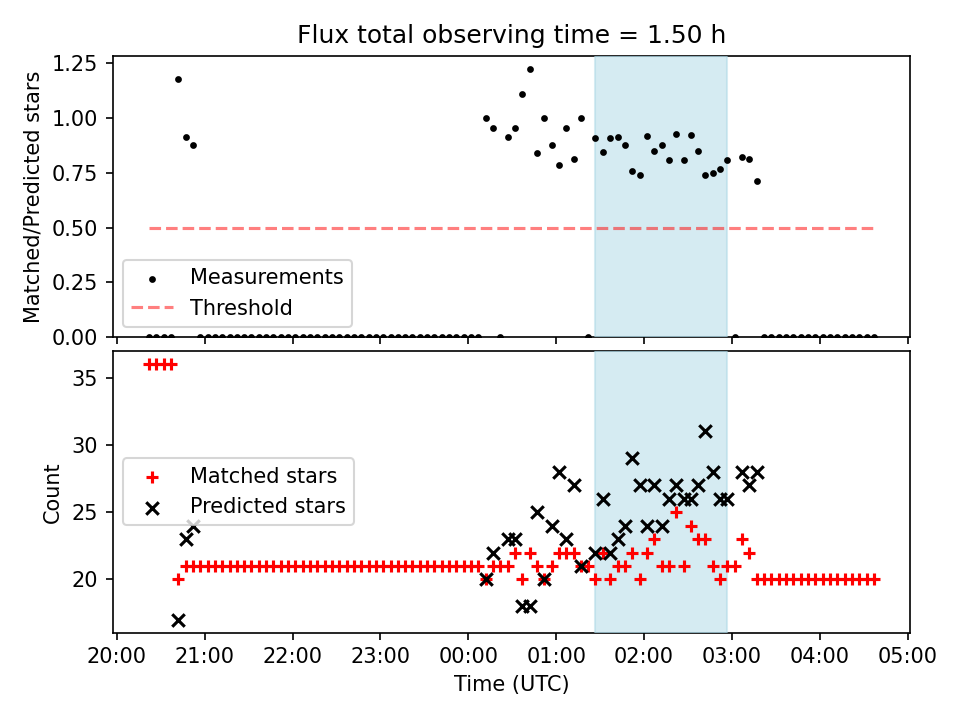 Flux total observing time = 1.50 h

Matched/Predicted stars

1.25
1.00
0.75
0.50
0.25
0.00

Measurements
Threshold

Count

35
30
25
20

Matched stars
Predicted stars

20:00 21:00 22:00 23:00 00:00 01:00 02:00 03:00 04:00 05:00

Time (UTC)